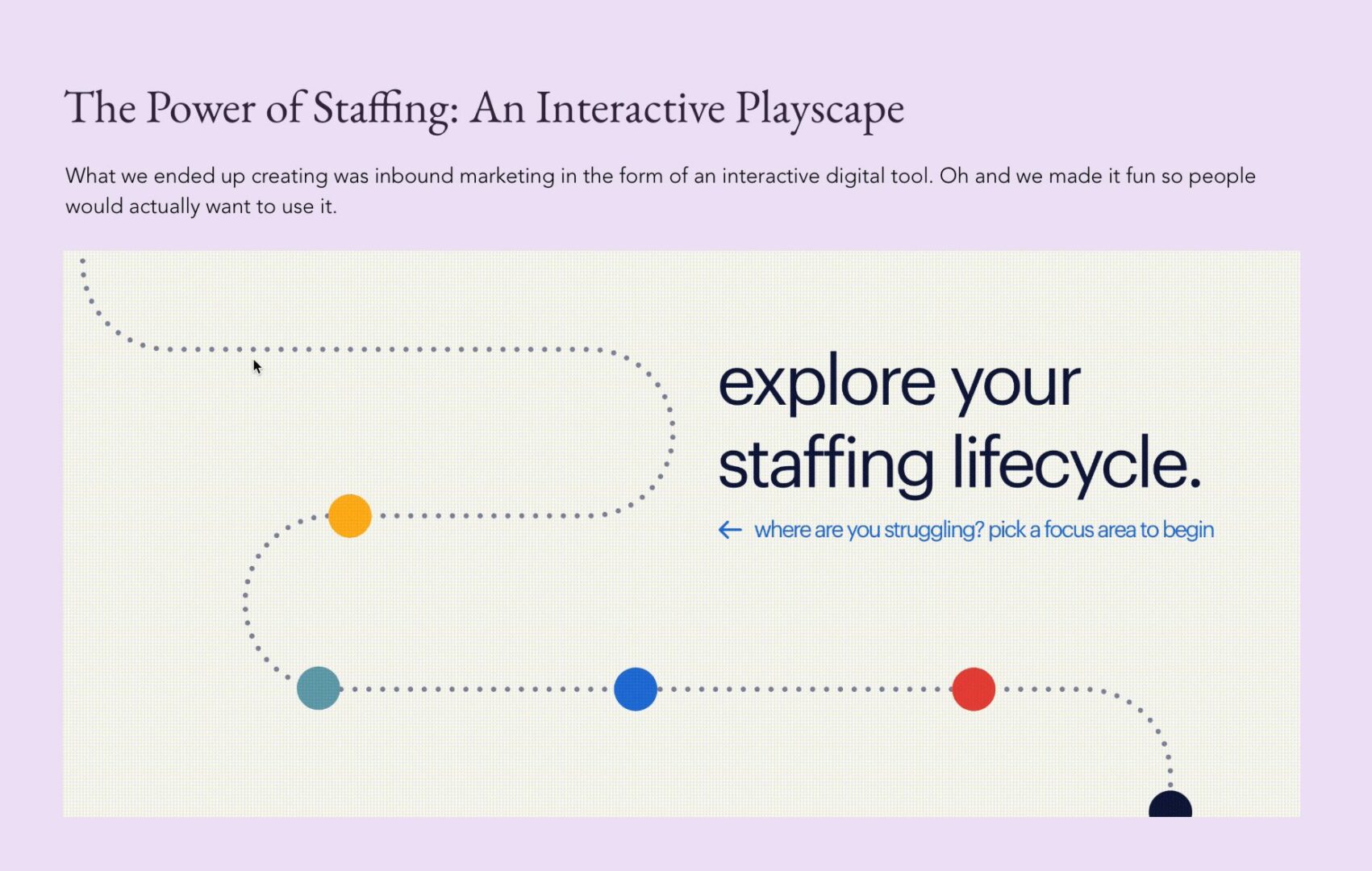 The Power of Staffing: An Interactive Playscape

What we ended up creating was inbound marketing in the form of an interactive digital tool. Oh and we made it fun so people would actually want to use it.

explore your staffing lifecycle.

← where are you struggling? pick a focus area to begin